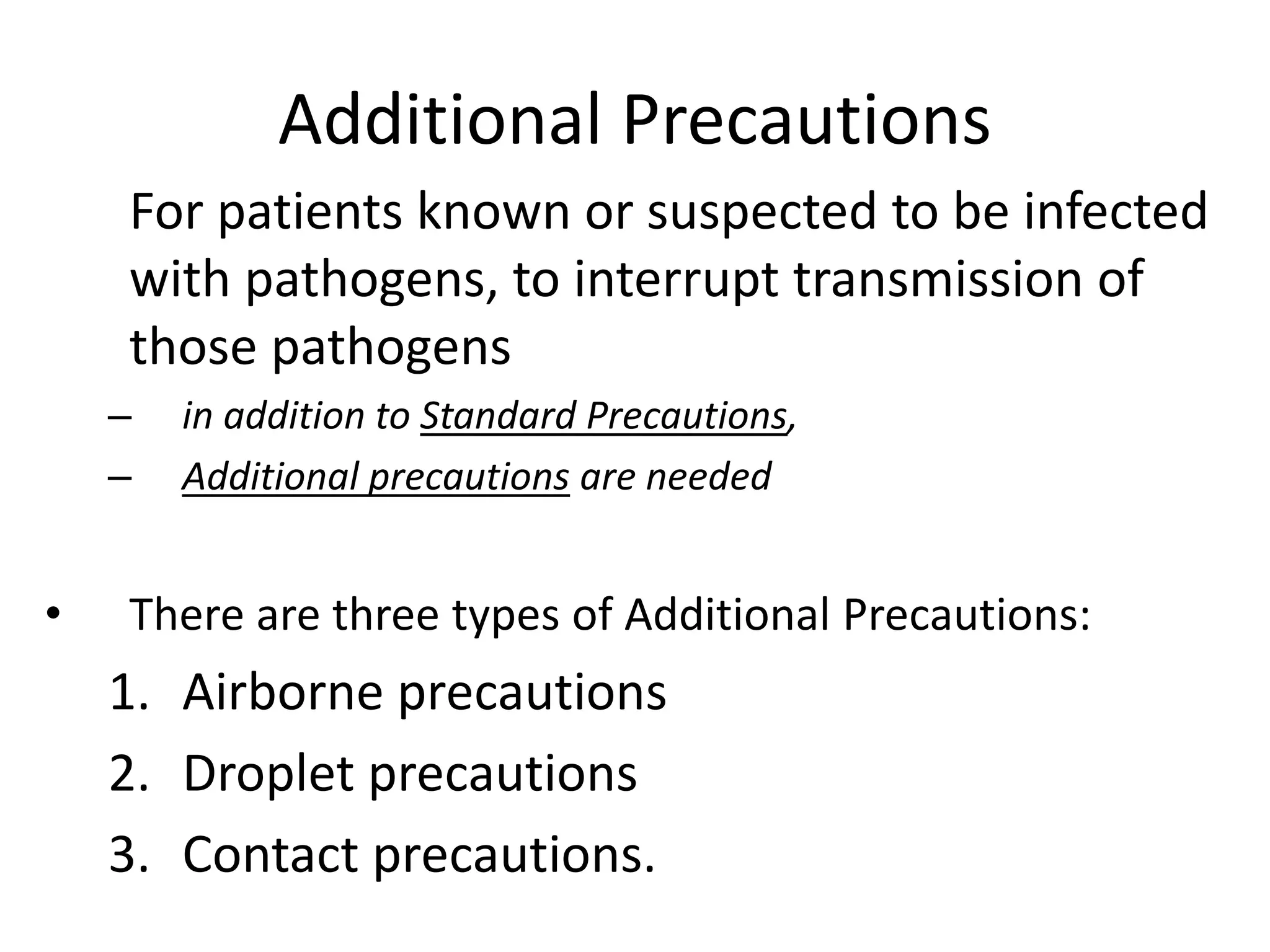 Additional Precautions

For patients known or suspected to be infected with pathogens, to interrupt transmission of those pathogens

– in addition to Standard Precautions,
– Additional precautions are needed

• There are three types of Additional Precautions:

1. Airborne precautions
2. Droplet precautions
3. Contact precautions.